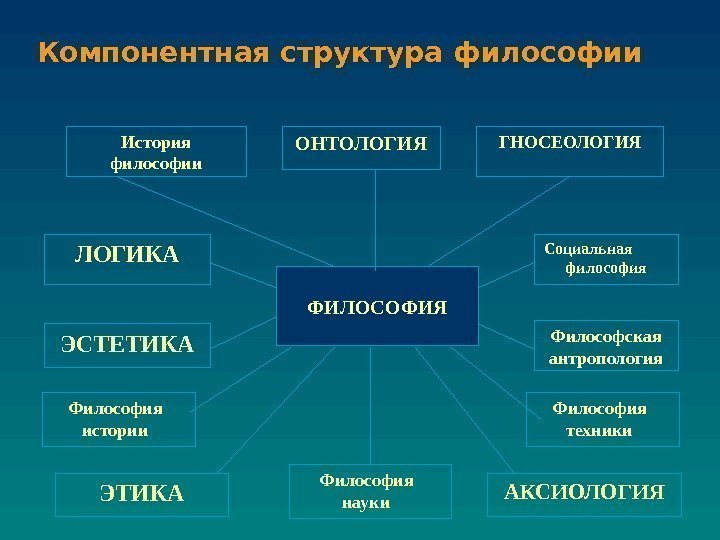 Компонентная структура философии

История философии

ОНТОЛОГИЯ

ГНОСЕОЛОГИЯ

ЛОГИКА

Социальная философия

ФИЛОСОФИЯ

ЭСТЕТИКА

Философская антропология

Философия истории

Философия техники

ЭТИКА

Философия науки

АКСИОЛОГИЯ